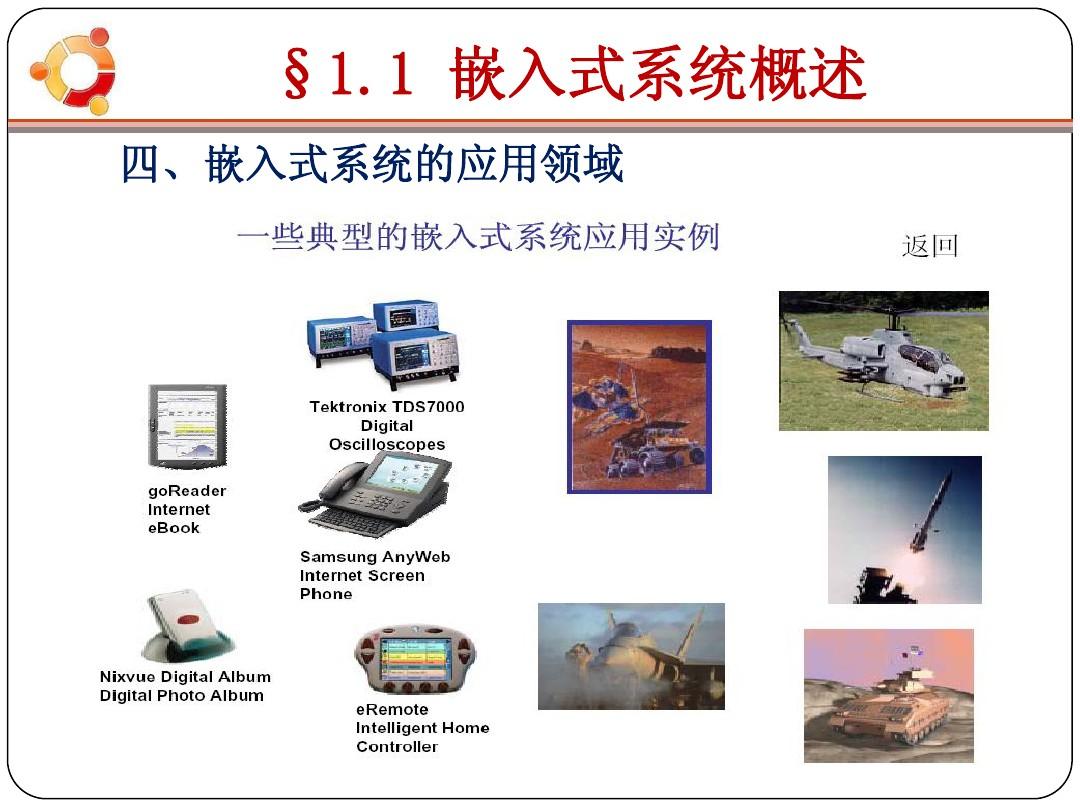 §1.1 嵌入式系统概述

四、嵌入式系统的应用领域

一些典型的嵌入式系统应用实例

返回

Tektronix TDS7000 Digital Oscilloscopes

goReader Internet eBook

Samsung AnyWeb Internet Screen Phone

Nixvue Digital Album Digital Photo Album

eRemote Intelligent Home Controller